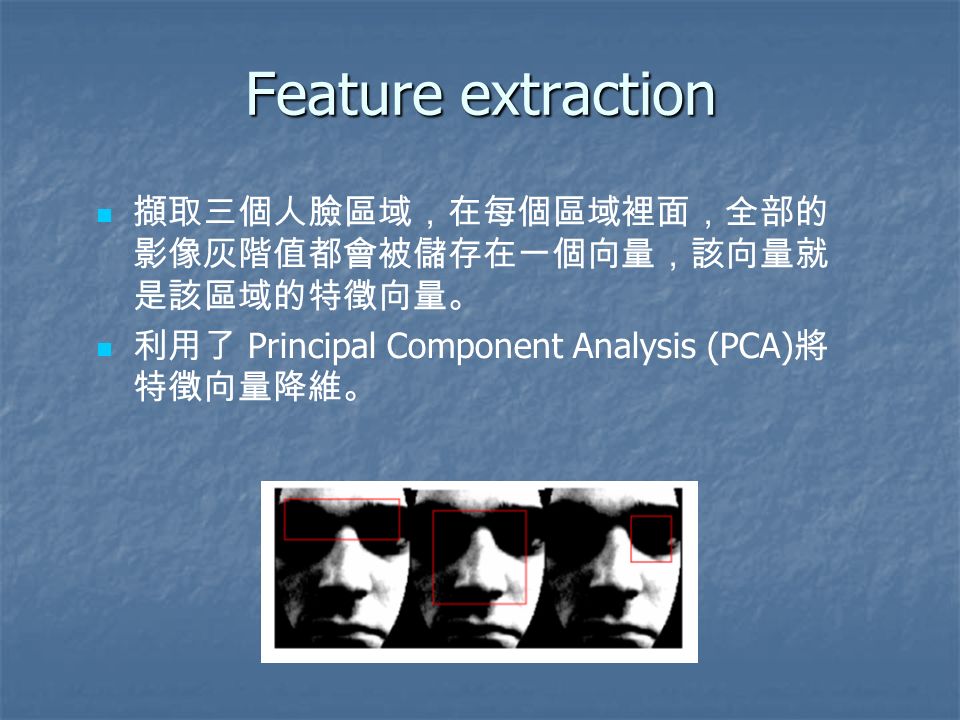 Feature extraction

擷取三個人臉區域，在每個區域裡面，全部的影像灰階值都會被儲存在一個向量，該向量就是該區域的特徵向量。

利用了 Principal Component Analysis (PCA)將特徵向量降維。